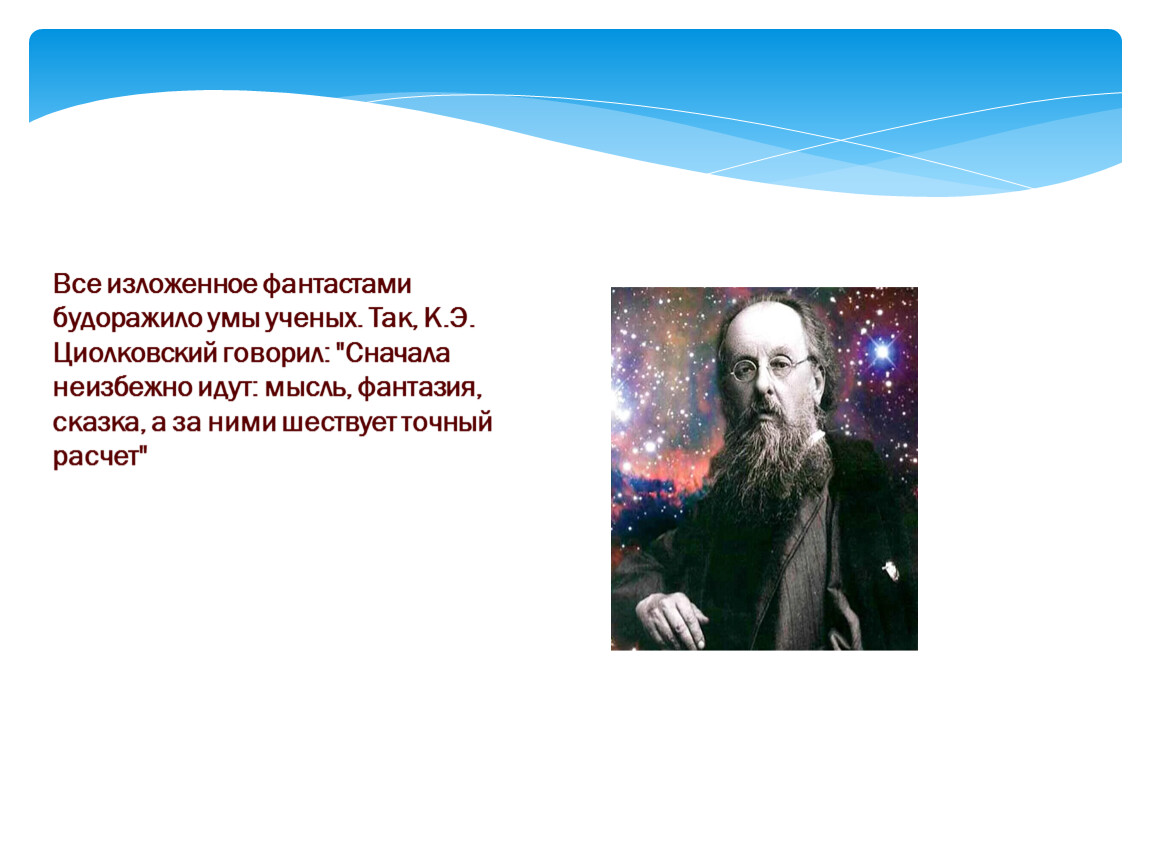 Все изложенное фантастами будоражило умы ученых. Так, К.Э. Циолковский говорил: "Сначала неизбежно идут: мысль, фантазия, сказка, а за ними шествует точный расчет"